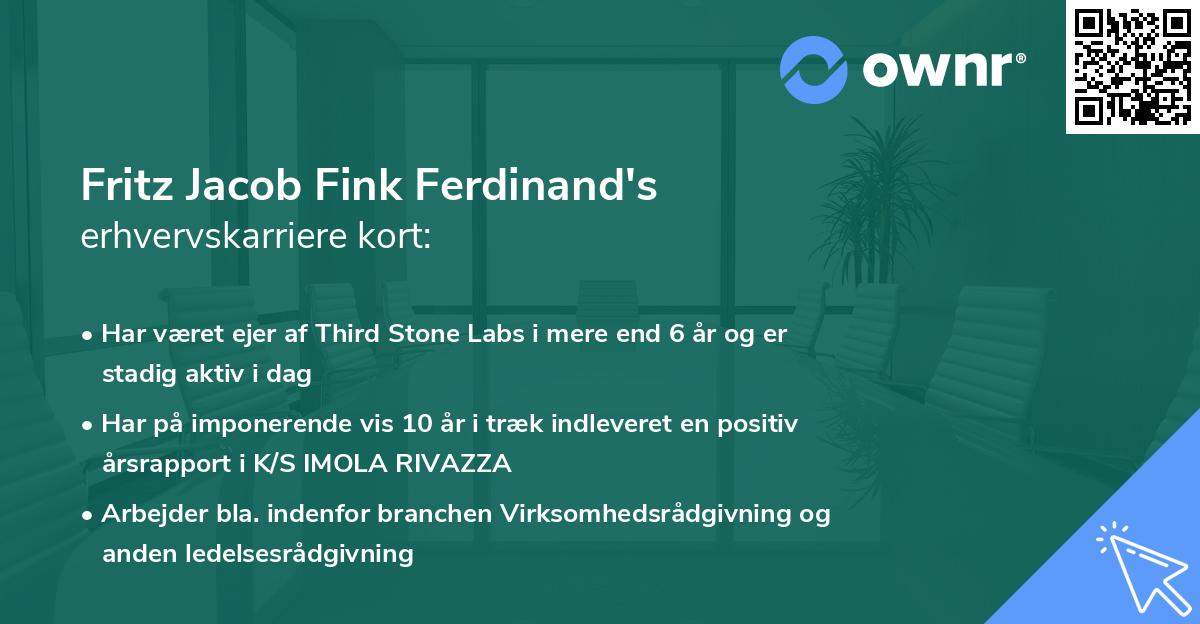 ownr®

Fritz Jacob Fink Ferdinand's erhvervskarriere kort:

• Har været ejer af Third Stone Labs i mere end 6 år og er stadig aktiv i dag

• Har på imponerende vis 10 år i træk indleveret en positiv årsrapport i K/S IMOLA RIVAZZA

• Arbejder bla. indenfor branchen Virksomhedsrådgivning og anden ledelsesrådgivning